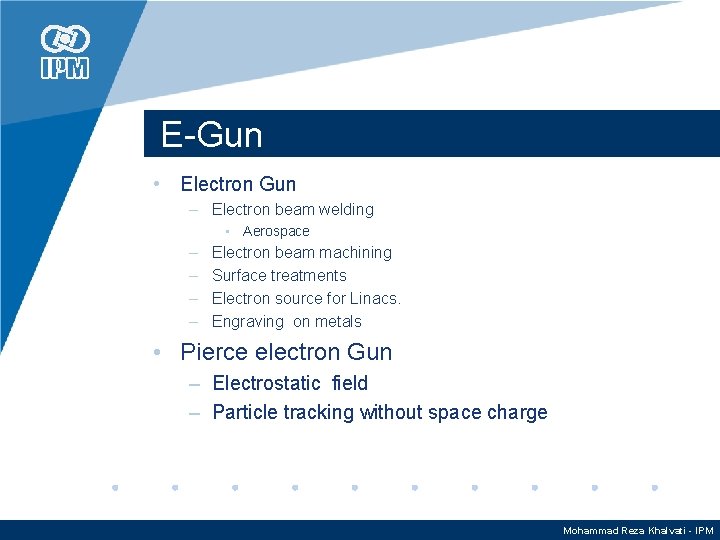 IPM

E-Gun

• Electron Gun
– Electron beam welding
• Aerospace
– Electron beam machining
– Surface treatments
– Electron source for Linacs.
– Engraving on metals

• Pierce electron Gun
– Electrostatic field
– Particle tracking without space charge

Mohammad Reza Khalvati - IPM